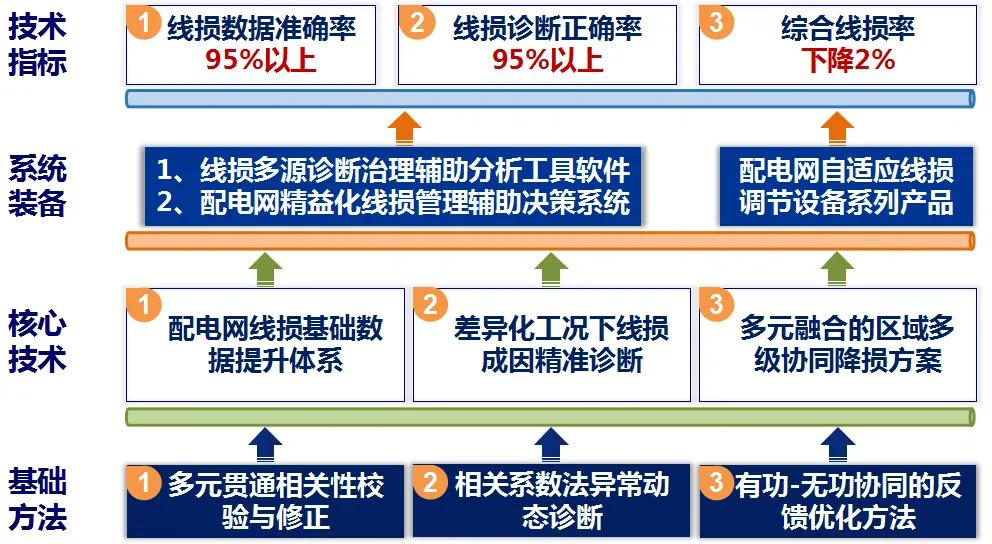 技术指标

1 线损数据准确率 95%以上

2 线损诊断正确率 95%以上

3 综合线损率 下降2%

系统装备

1、线损多源诊断治理辅助分析工具软件
2、配电网精益化线损管理辅助决策系统

配电网自适应线损调节设备系列产品

核心技术

1 配电网线损基础数据提升体系

2 差异化工况下线损成因精准诊断

3 多元融合的区域多级协同降损方案

基础方法

1 多元贯通相关性校验与修正

2 相关系数法异常动态诊断

3 有功-无功协同的反馈优化方法